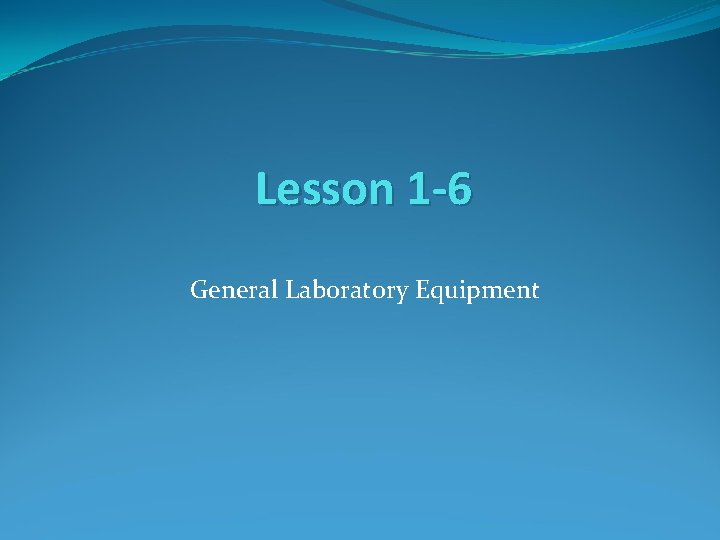 Lesson 1-6

General Laboratory Equipment